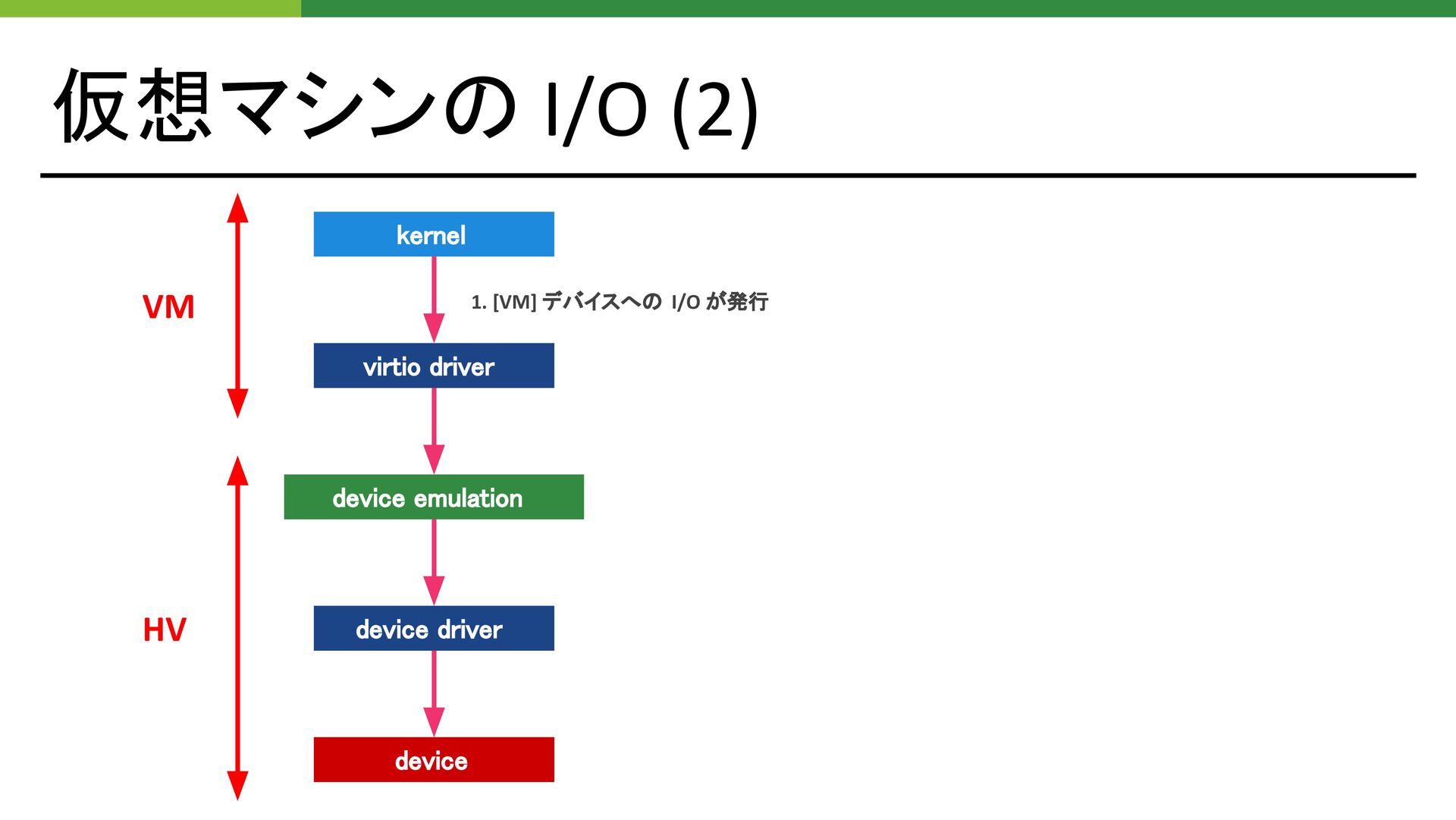 仮想マシンの I/O (2)

VM

kernel

1. [VM] デバイスへの I/O が発行

virtio driver

HV

device emulation

device driver

device